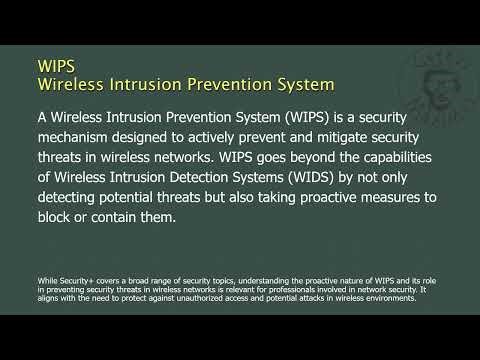 WIPS
Wireless Intrusion Prevention System

A Wireless Intrusion Prevention System (WIPS) is a security mechanism designed to actively prevent and mitigate security threats in wireless networks. WIPS goes beyond the capabilities of Wireless Intrusion Detection Systems (WIDS) by not only detecting potential threats but also taking proactive measures to block or contain them.

While Security+ covers a broad range of security topics, understanding the proactive nature of WIPS and its role in preventing security threats in wireless networks is relevant for professionals involved in network security. It aligns with the need to protect against unauthorized access and potential attacks in wireless environments.